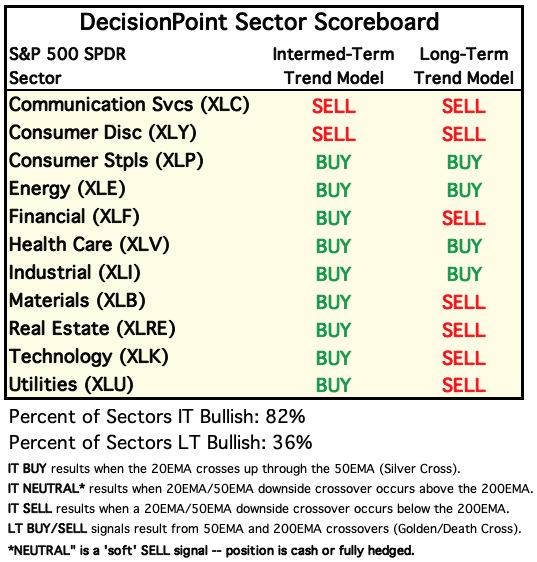 DecisionPoint Sector Scoreboard

| S&P 500 SPDR Sector | Intermed-Term Trend Model | Long-Term Trend Model |
|---|---|---|
| Communication Svcs (XLC) | SELL | SELL |
| Consumer Disc (XLY) | SELL | SELL |
| Consumer Stpls (XLP) | BUY | BUY |
| Energy (XLE) | BUY | BUY |
| Financial (XLF) | BUY | SELL |
| Health Care (XLV) | BUY | BUY |
| Industrial (XLI) | BUY | BUY |
| Materials (XLB) | BUY | SELL |
| Real Estate (XLRE) | BUY | SELL |
| Technology (XLK) | BUY | SELL |
| Utilities (XLU) | BUY | SELL |

Percent of Sectors IT Bullish: 82%
Percent of Sectors LT Bullish: 36%

IT BUY results when the 20EMA crosses up through the 50EMA (Silver Cross).
IT NEUTRAL* results when 20EMA/50EMA downside crossover occurs above the 200EMA.
IT SELL results when a 20EMA/50EMA downside crossover occurs below the 200EMA.
LT BUY/SELL signals result from 50EMA and 200EMA crossovers (Golden/Death Cross).
*NEUTRAL" is a 'soft' SELL signal -- position is cash or fully hedged.